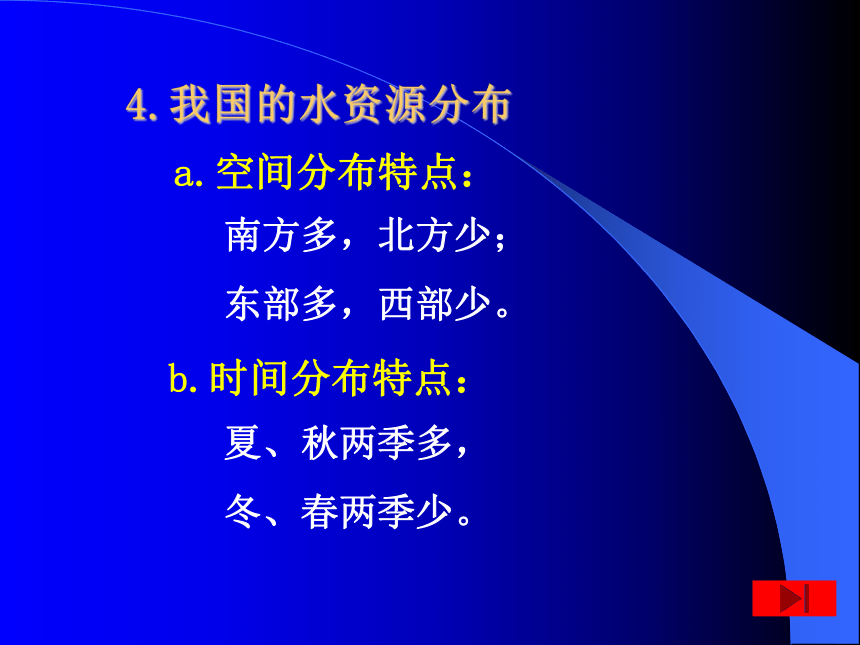 4. 我国的水资源分布

a. 空间分布特点：

南方多，北方少；

东部多，西部少。

b. 时间分布特点：

夏、秋两季多，

冬、春两季少。